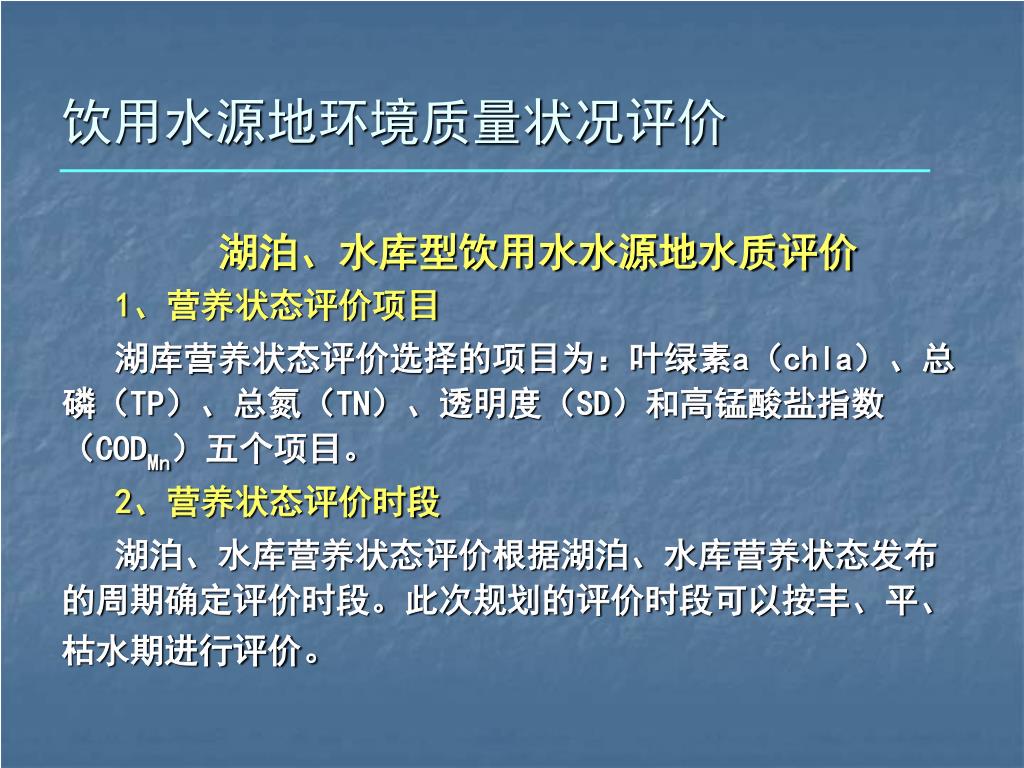 饮用水源地环境质量状况评价

湖泊、水库型饮用水水源地水质评价

1、营养状态评价项目

湖库营养状态评价选择的项目为：叶绿素a（chla）、总磷（TP）、总氮（TN）、透明度（SD）和高锰酸盐指数（$COD_{Mn}$）五个项目。

2、营养状态评价时段

湖泊、水库营养状态评价根据湖泊、水库营养状态发布的周期确定评价时段。此次规划的评价时段可以按丰、平、枯水期进行评价。